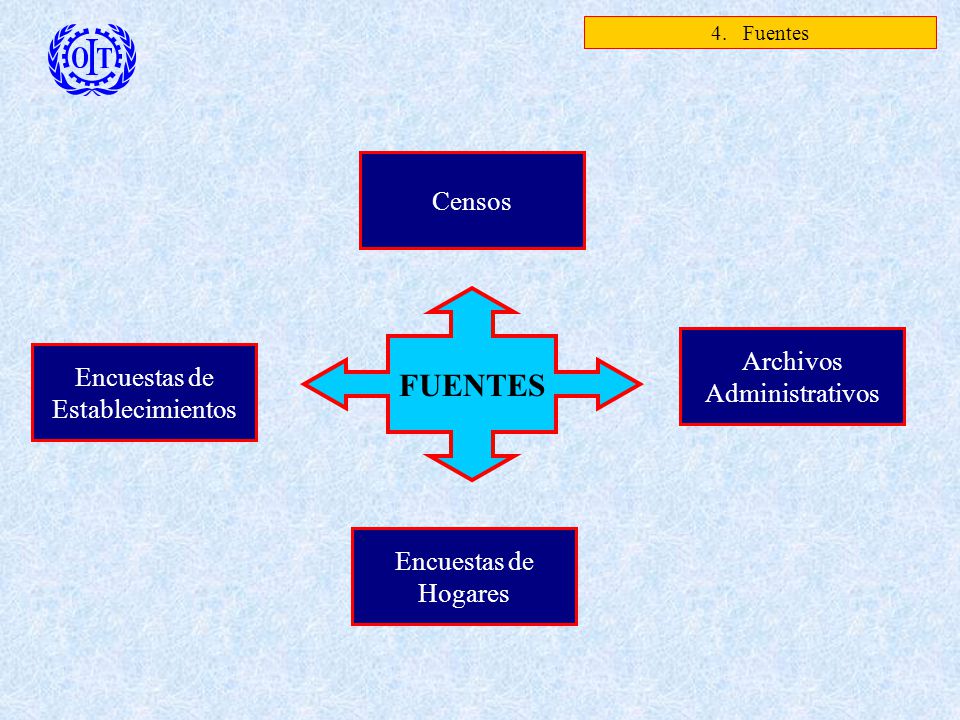 OIT

4. Fuentes

Censos

Encuestas de Establecimientos

FUENTES

Archivos Administrativos

Encuestas de Hogares